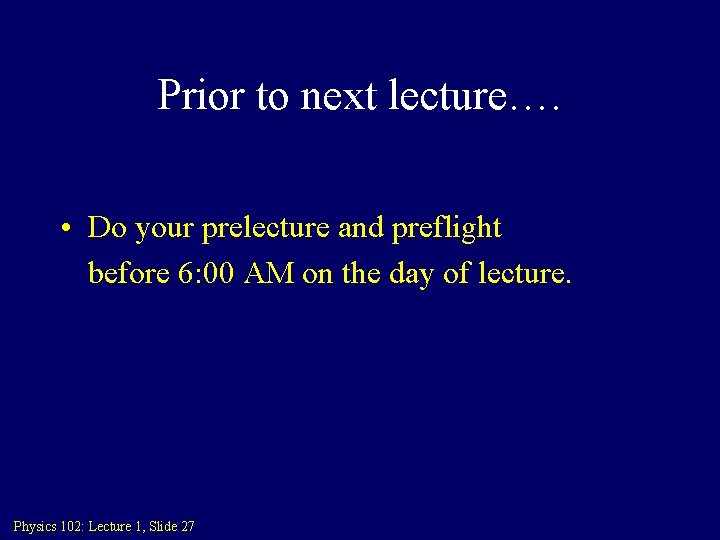 Prior to next lecture….

• Do your prelecture and preflight before 6:00 AM on the day of lecture.

Physics 102: Lecture 1, Slide 27